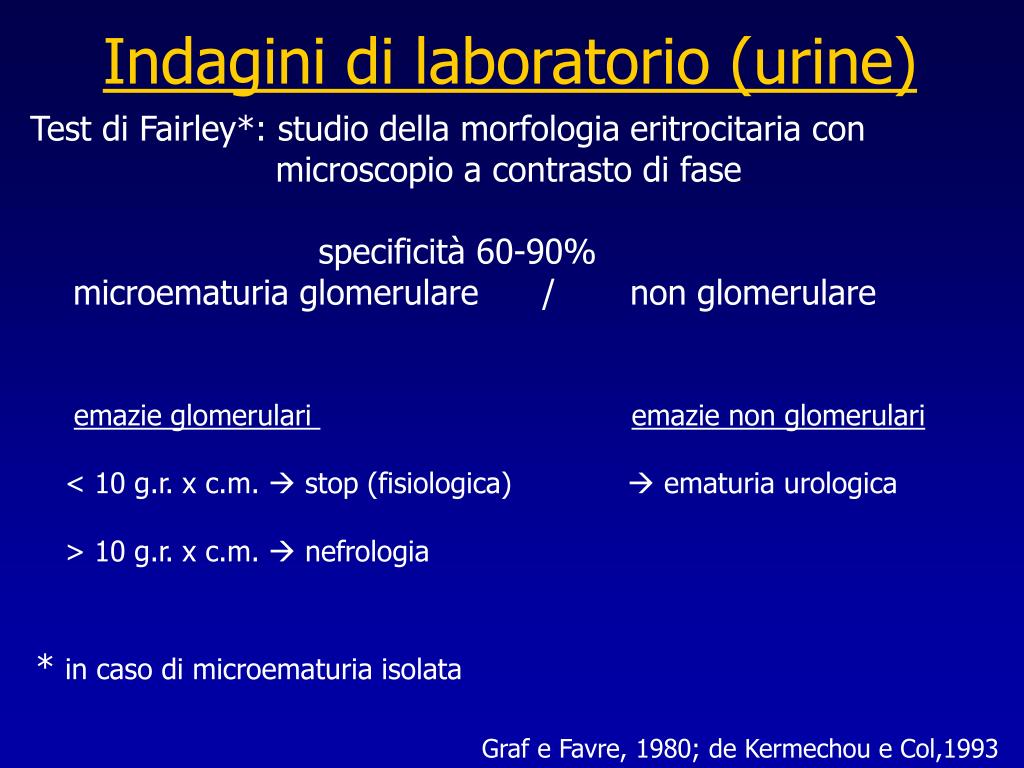 Indagini di laboratorio (urine)

Test di Fairley*: studio della morfologia eritrocitaria con microscopio a contrasto di fase

specificità 60-90%
microematuria glomerulare / non glomerulare

emazie glomerulari

< 10 g.r. x c.m. → stop (fisiologica)

> 10 g.r. x c.m. → nefrologia

emazie non glomerulari

→ ematuria urologica

* in caso di microematuria isolata

Graf e Favre, 1980; de Kermechou e Col,1993